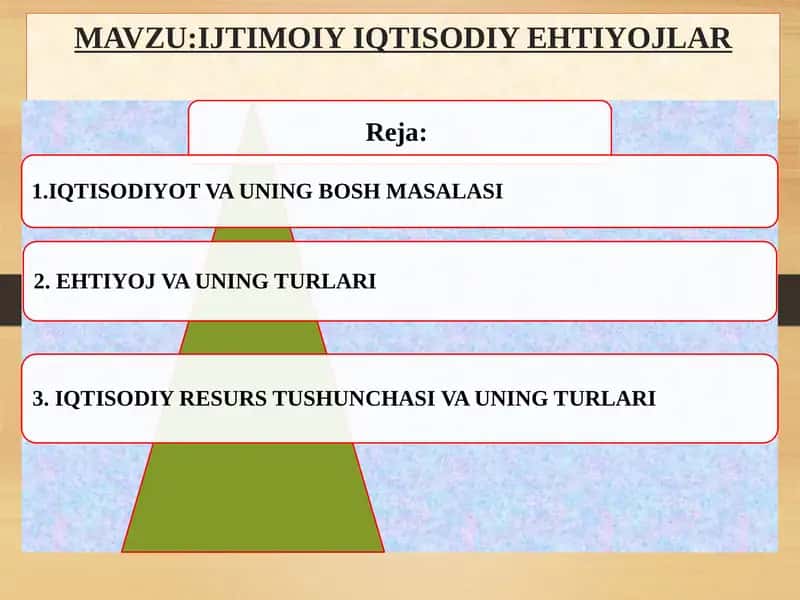 MAVZU:IJTIMOIY IQTISODIY EHTIYOJLAR

Reja:

1.IQTISODIYOT VA UNING BOSH MASALASI

2. EHTIYOJ VA UNING TURLARI

3. IQTISODIY RESURS TUSHUNCHASI VA UNING TURLARI